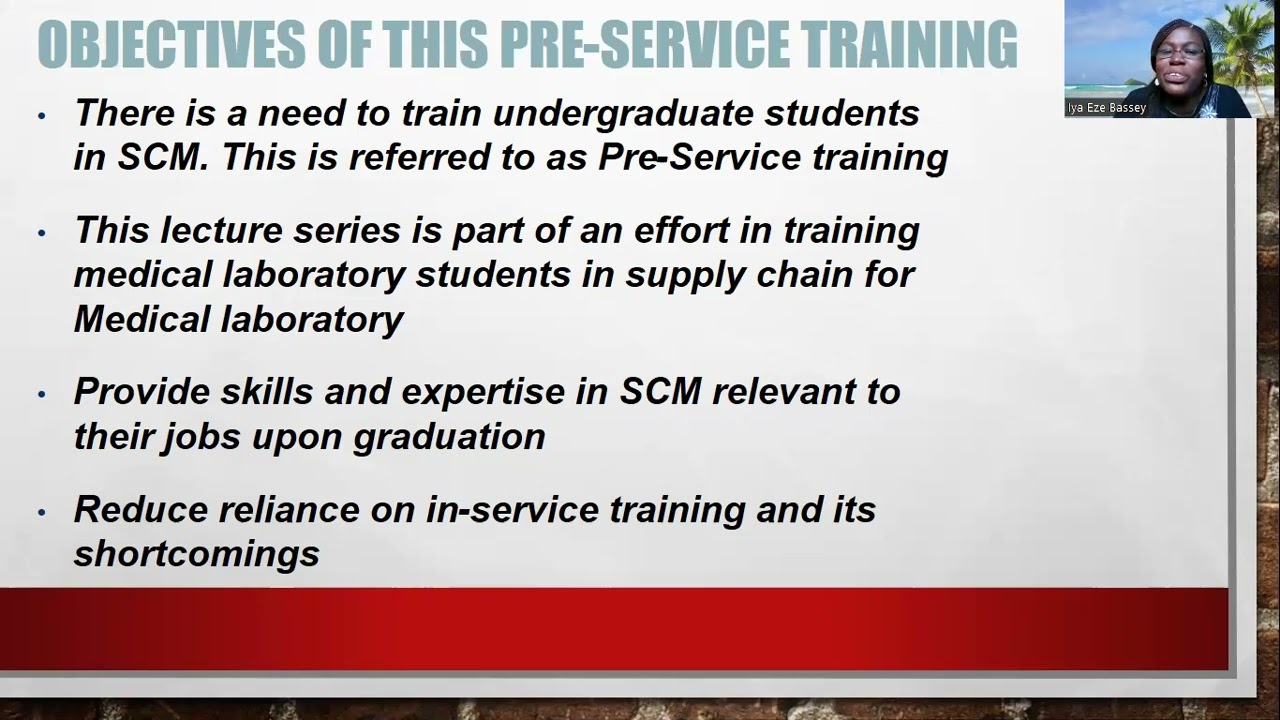 OBJECTIVES OF THIS PRE-SERVICE TRAINING

Iya Eze Bassey

• There is a need to train undergraduate students in SCM. This is referred to as Pre-Service training

• This lecture series is part of an effort in training medical laboratory students in supply chain for Medical laboratory

• Provide skills and expertise in SCM relevant to their jobs upon graduation

• Reduce reliance on in-service training and its shortcomings